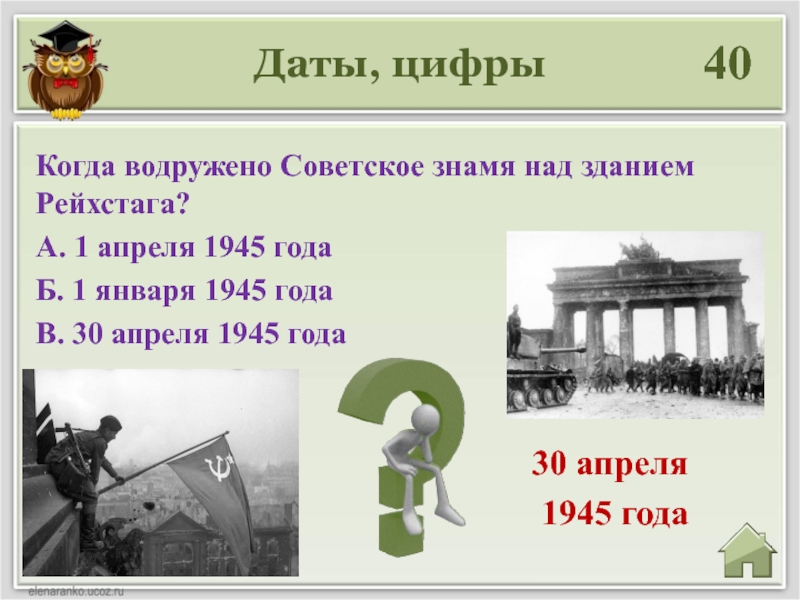 Даты, цифры

40

Когда водружено Советское знамя над зданием Рейхстага?

А. 1 апреля 1945 года

Б. 1 января 1945 года

В. 30 апреля 1945 года

30 апреля 1945 года

elenaranko.ucoz.ru